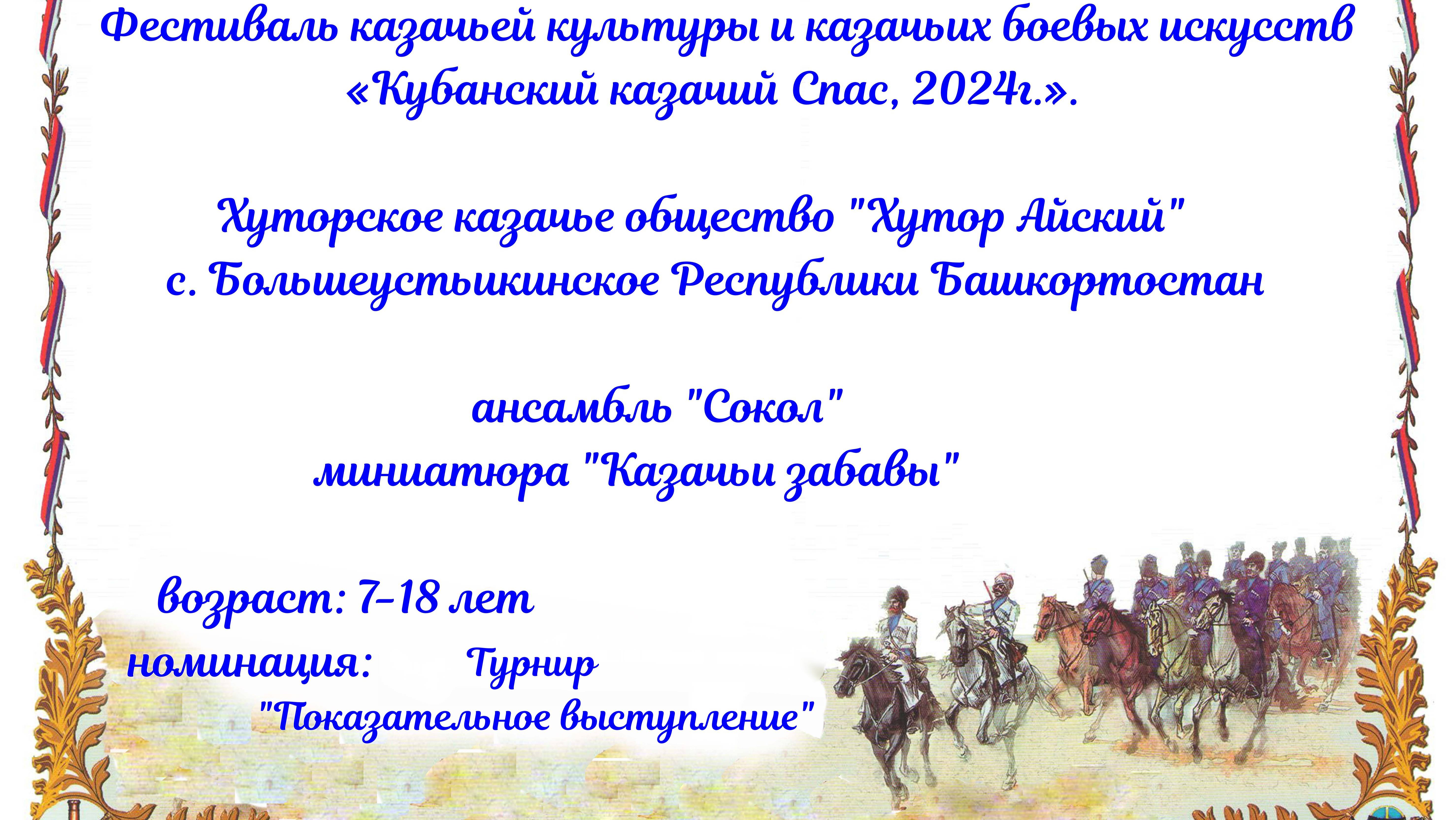 Фестиваль казачьей культуры и казачьих боевых искусств «Кубанский казачий Спас, 2024г.».

Хуторское казачье общество "Хутор Айский"
с. Большеустьикинское Республики Башкортостан

ансамбль "Сокол"
миниатюра "Казачьи забавы"

возраст: 7-18 лет
номинация: Турнир
"Показательное выступление"